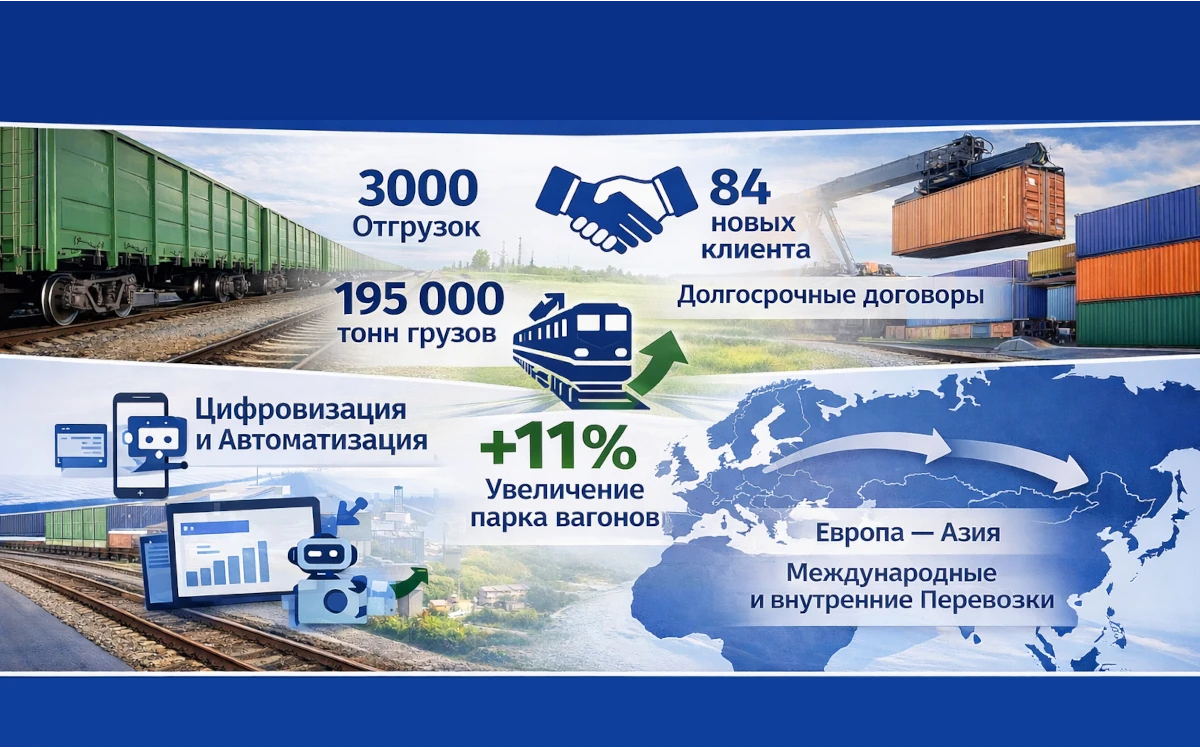 3000
Отгрузок

84
новых
клиента

195 000
тонн грузов

Долгосрочные договоры

Цифровизация
и Автоматизация

+11%
Увеличение
парка вагонов

Европа — Азия

Международные
и внутренние Перевозки